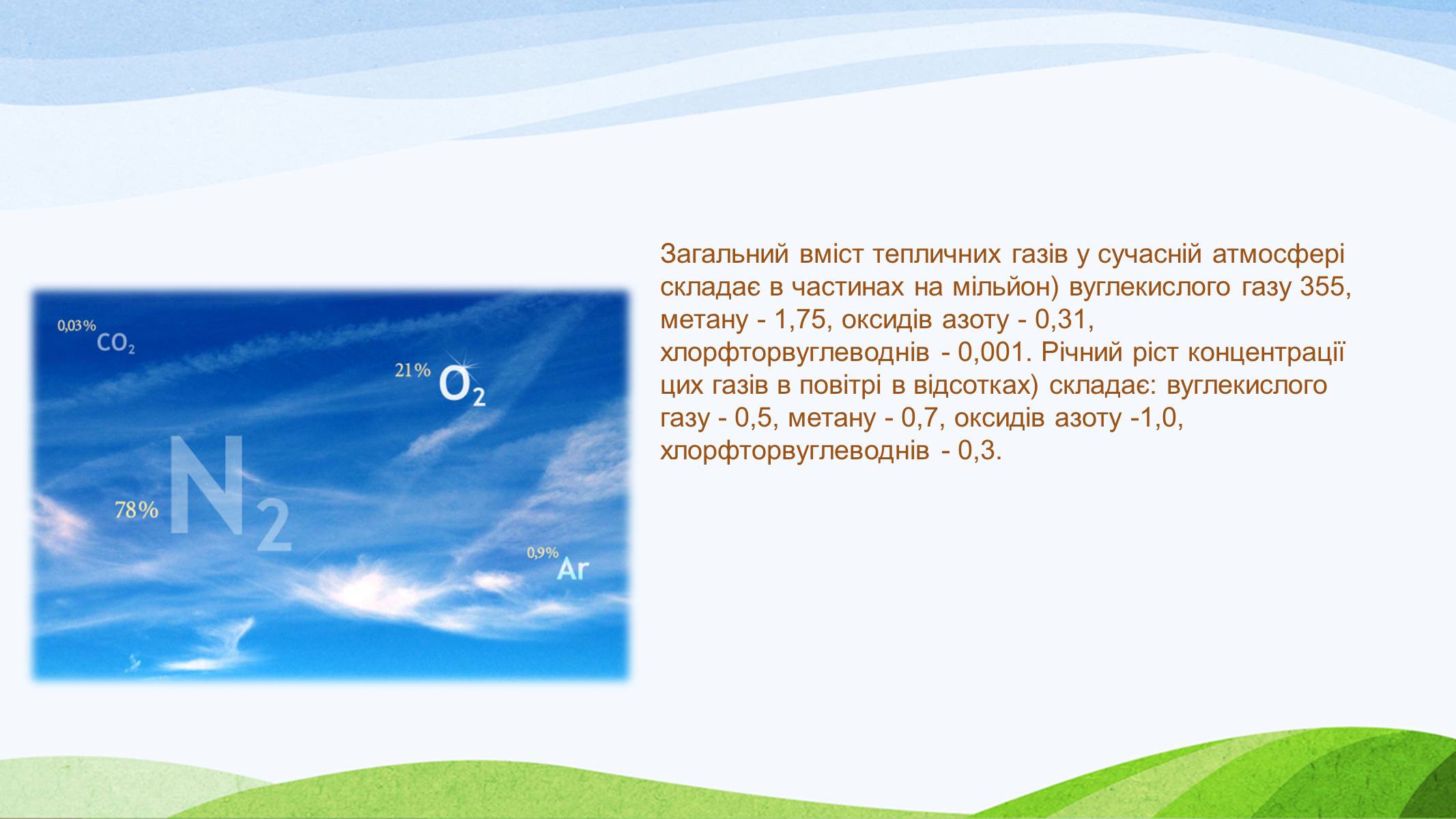 0,03% $CO_2$

21% $O_2$

78% $N_2$

0,9% Ar

Загальний вміст тепличних газів у сучасній атмосфері складає в частинах на мільйон) вуглекислого газу 355, метану - 1,75, оксидів азоту - 0,31, хлорфторвуглеводнів - 0,001. Річний ріст концентрації цих газів в повітрі в відсотках) складає: вуглекислого газу - 0,5, метану - 0,7, оксидів азоту -1,0, хлорфторвуглеводнів - 0,3.